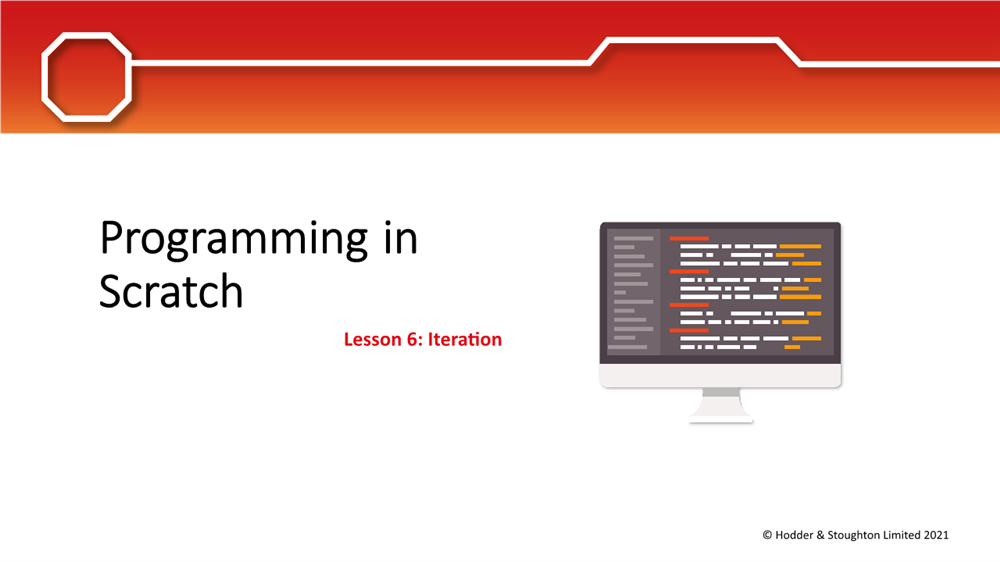 Programming in Scratch

Lesson 6: Iteration

© Hodder & Stoughton Limited 2021